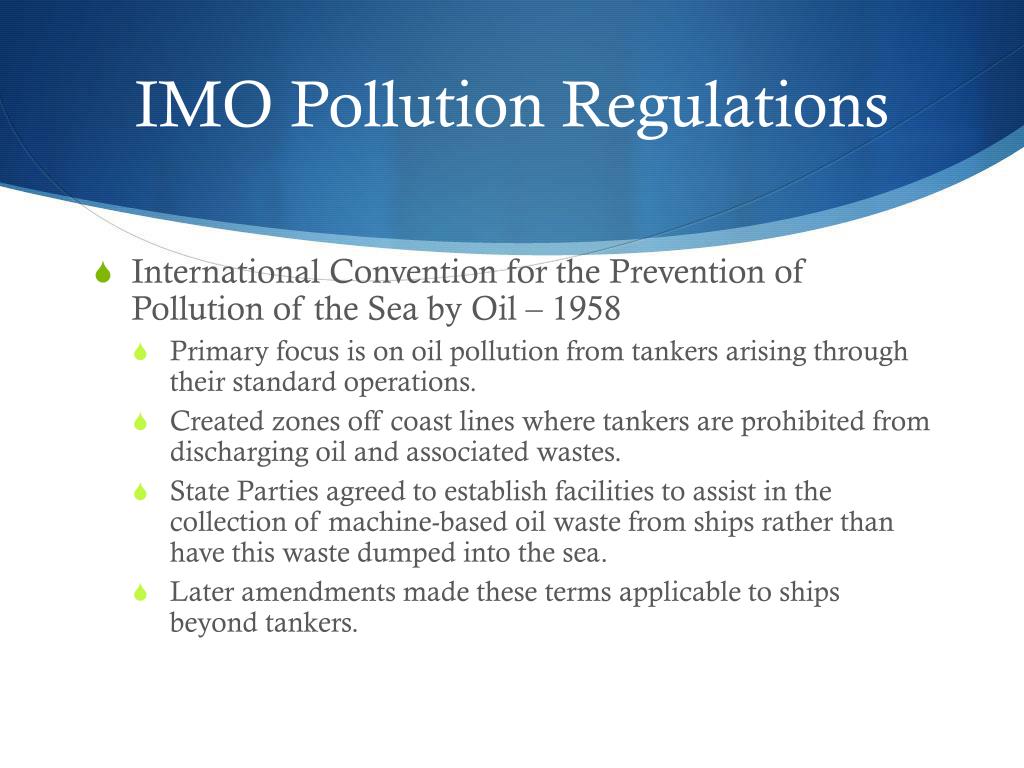 IMO Pollution Regulations

International Convention for the Prevention of Pollution of the Sea by Oil – 1958

Primary focus is on oil pollution from tankers arising through their standard operations.

Created zones off coast lines where tankers are prohibited from discharging oil and associated wastes.

State Parties agreed to establish facilities to assist in the collection of machine-based oil waste from ships rather than have this waste dumped into the sea.

Later amendments made these terms applicable to ships beyond tankers.